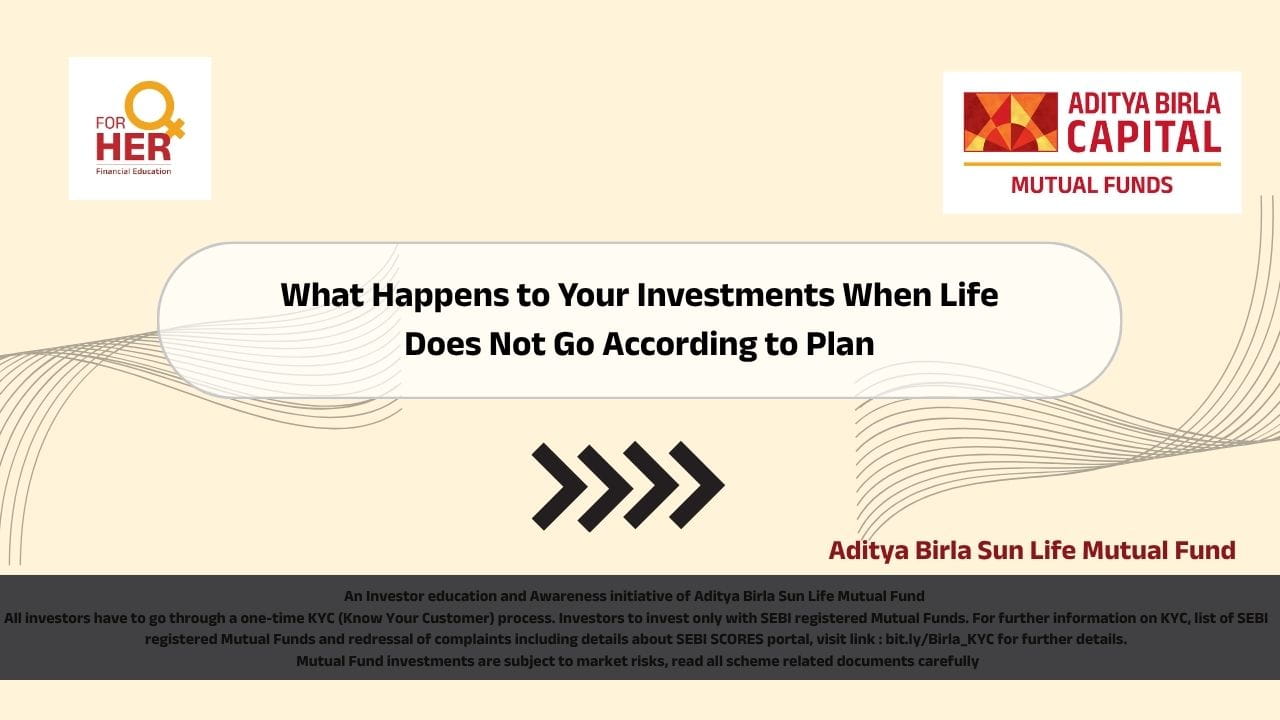 FOR HER
Financial Education

ADITYA BIRLA CAPITAL
MUTUAL FUNDS

What Happens to Your Investments When Life Does Not Go According to Plan

Aditya Birla Sun Life Mutual Fund

An Investor education and Awareness initiative of Aditya Birla Sun Life Mutual Fund
All investors have to go through a one-time KYC (Know Your Customer) process. Investors to invest only with SEBI registered Mutual Funds. For further information on KYC, list of SEBI registered Mutual Funds and redressal of complaints including details about SEBI SCORES portal, visit link : bit.ly/Birla_KYC for further details.
Mutual Fund investments are subject to market risks, read all scheme related documents carefully